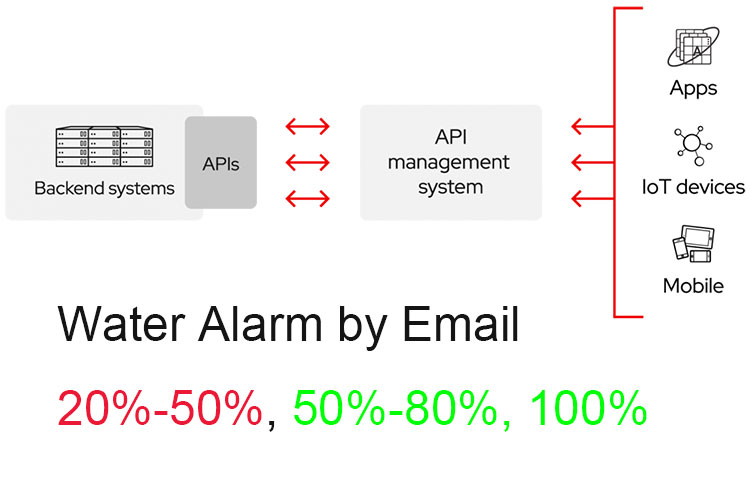 Backend systems

APIs

API management system

Apps

IoT devices

Mobile

Water Alarm by Email

20%-50%, 50%-80%, 100%